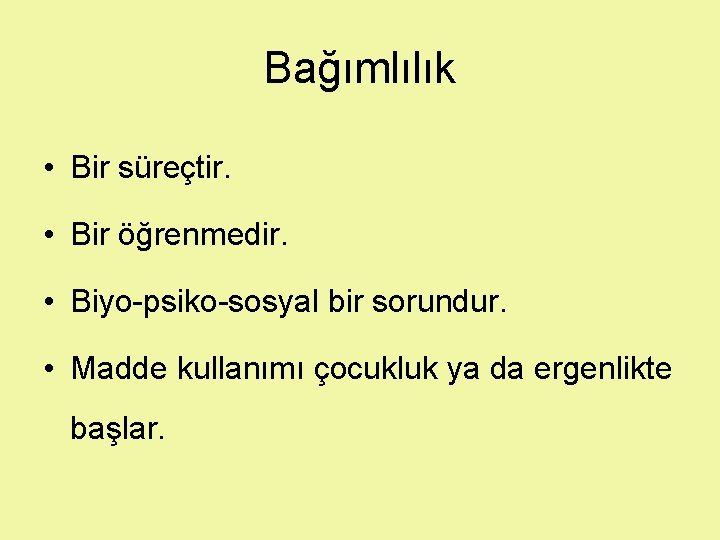 Bağımlılık

• Bir süreçtir.

• Bir öğrenmedir.

• Biyo-psiko-sosyal bir sorundur.

• Madde kullanımı çocukluk ya da ergenlikte başlar.